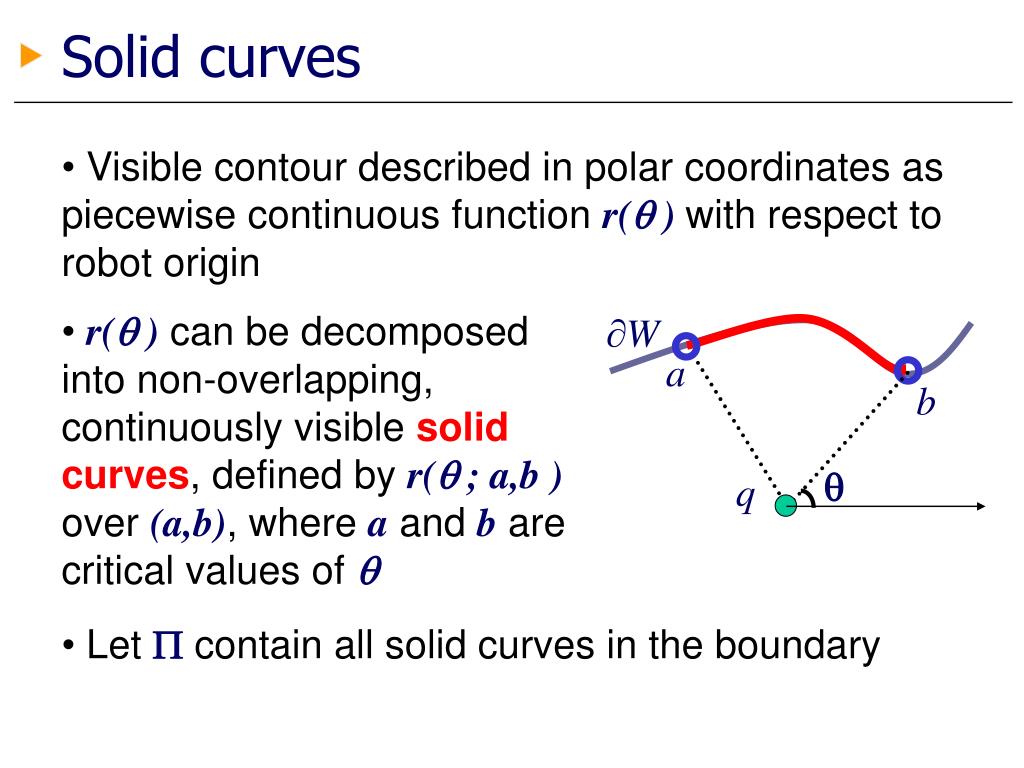 Solid curves

• Visible contour described in polar coordinates as piecewise continuous function $r(\theta)$ with respect to robot origin

• $r(\theta)$ can be decomposed into non-overlapping, continuously visible solid curves, defined by $r(\theta; a,b)$ over $(a,b)$, where $a$ and $b$ are critical values of $\theta$

$\partial W$

$a$

$b$

$q$

$\theta$

• Let $\Pi$ contain all solid curves in the boundary